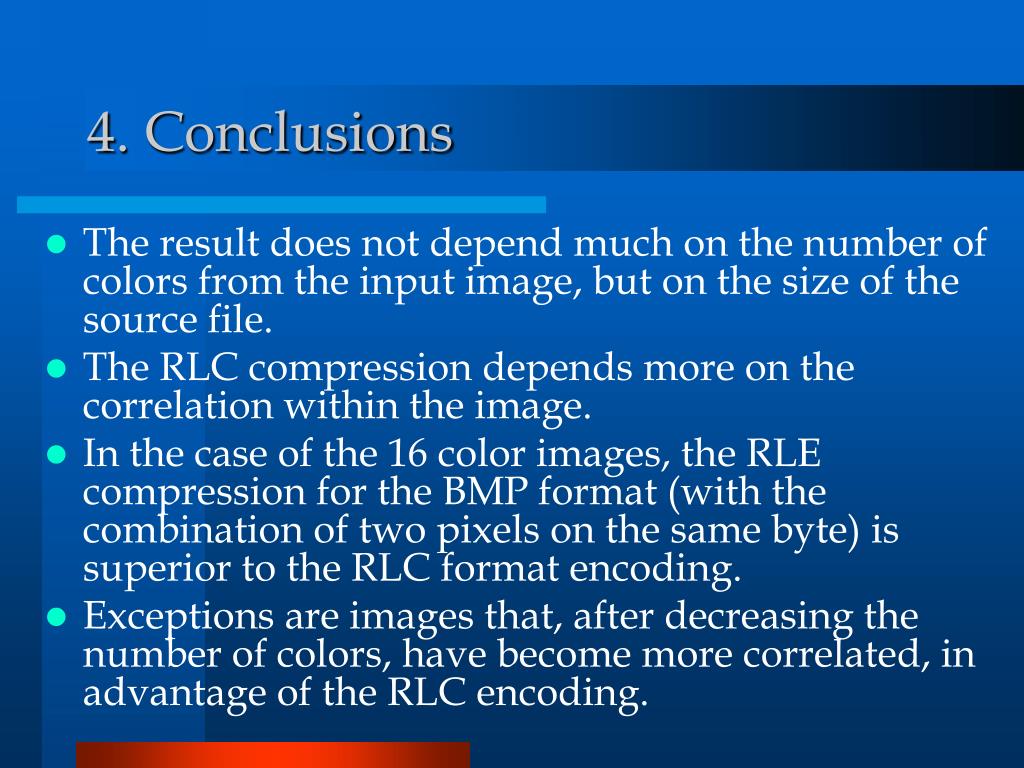 4. Conclusions

- The result does not depend much on the number of colors from the input image, but on the size of the source file.
- The RLC compression depends more on the correlation within the image.
- In the case of the 16 color images, the RLE compression for the BMP format (with the combination of two pixels on the same byte) is superior to the RLC format encoding.
- Exceptions are images that, after decreasing the number of colors, have become more correlated, in advantage of the RLC encoding.